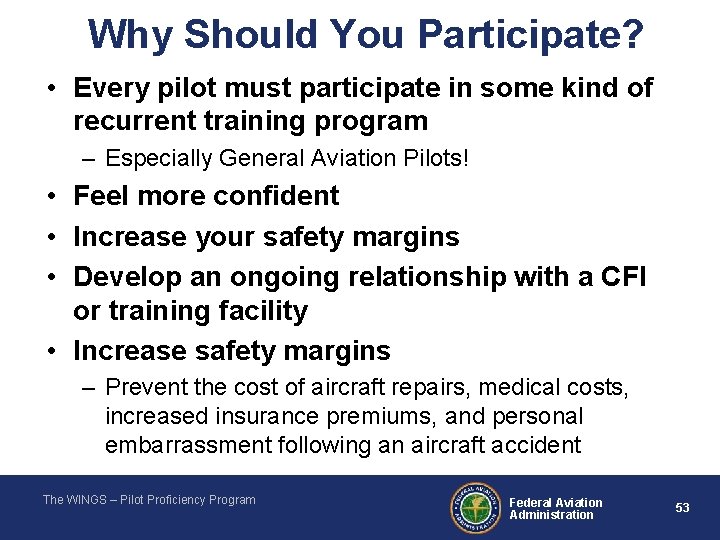 Why Should You Participate?

• Every pilot must participate in some kind of recurrent training program

– Especially General Aviation Pilots!

• Feel more confident

• Increase your safety margins

• Develop an ongoing relationship with a CFI or training facility

• Increase safety margins

– Prevent the cost of aircraft repairs, medical costs, increased insurance premiums, and personal embarrassment following an aircraft accident

The WINGS – Pilot Proficiency Program

FEDERAL AVIATION ADMINISTRATION

Federal Aviation Administration

53